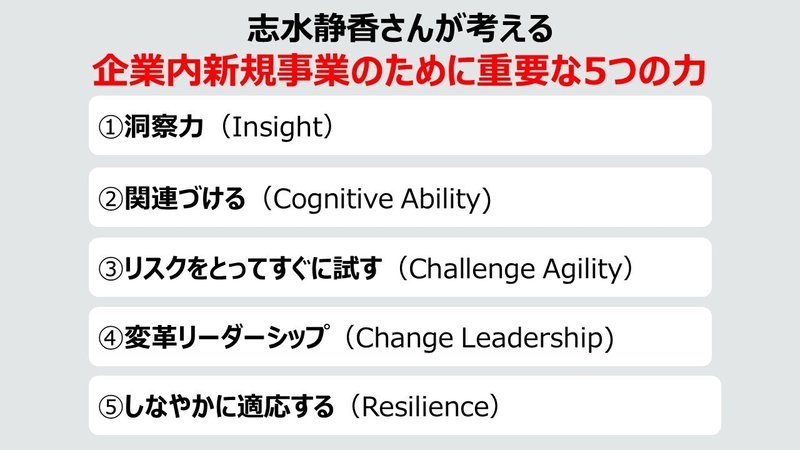 志水静香さんが考える
企業内新規事業のために重要な5つの力

①洞察力（Insight）

②関連づける（Cognitive Ability）

③リスクをとってすぐに試す（Challenge Agility）

④変革リーダーシップ（Change Leadership）

⑤しなやかに適応する（Resilience）